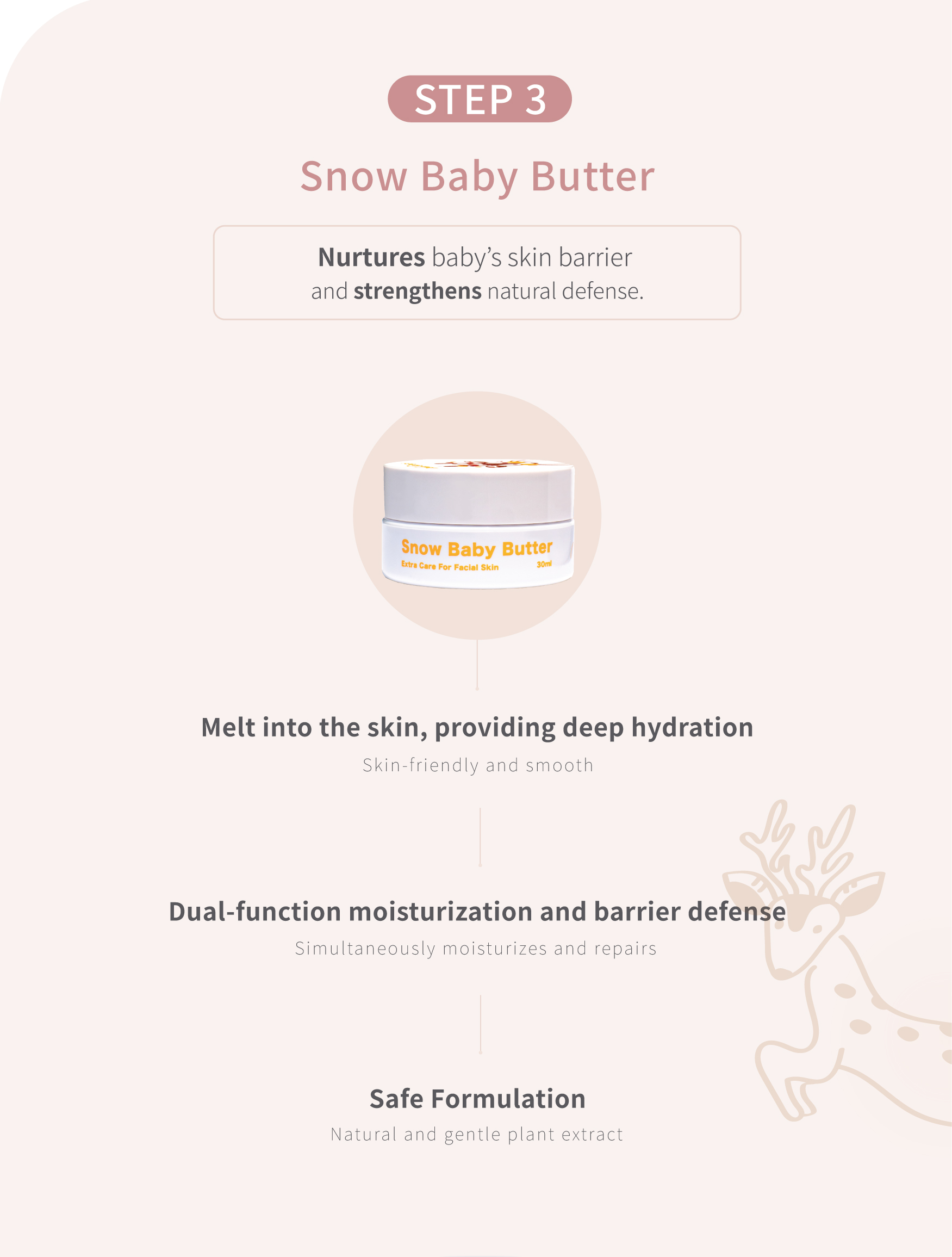 STEP 3

Snow Baby Butter

Nurtures baby's skin barrier and strengthens natural defense.

Snow Baby Butter
Extra Care For Facial Skin 30ml

Melt into the skin, providing deep hydration
Skin-friendly and smooth

Dual-function moisturization and barrier defense
Simultaneously moisturizes and repairs

Safe Formulation
Natural and gentle plant extract